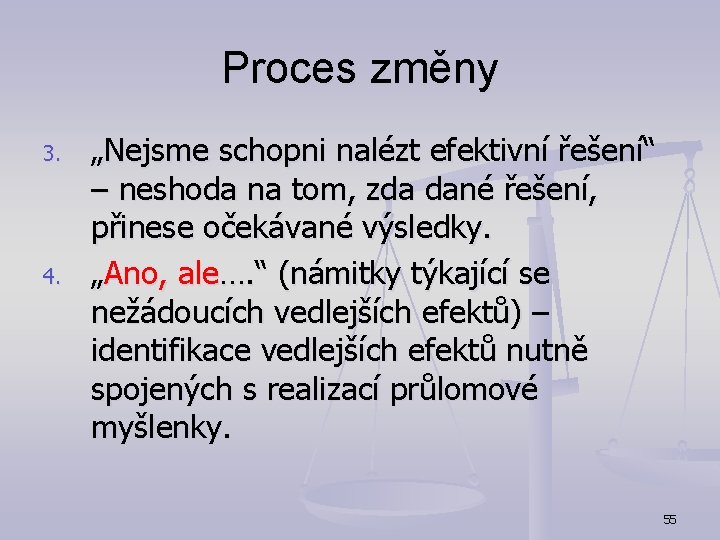 Proces změny

3. „Nejsme schopni nalézt efektivní řešení“ – neshoda na tom, zda dané řešení, přinese očekávané výsledky.

4. „Ano, ale….“ (námitky týkající se nežádoucích vedlejších efektů) – identifikace vedlejších efektů nutně spojených s realizací průlomové myšlenky.

55